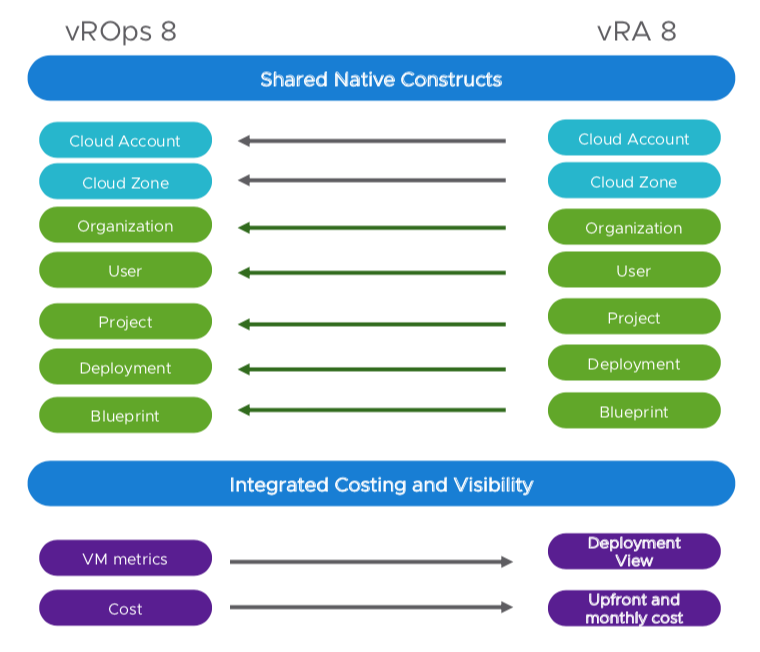 vROps 8

vRA 8

Shared Native Constructs

Cloud Account

Cloud Account

Cloud Zone

Cloud Zone

Organization

Organization

User

User

Project

Project

Deployment

Deployment

Blueprint

Blueprint

Integrated Costing and Visibility

VM metrics

Deployment View

Cost

Upfront and monthly cost